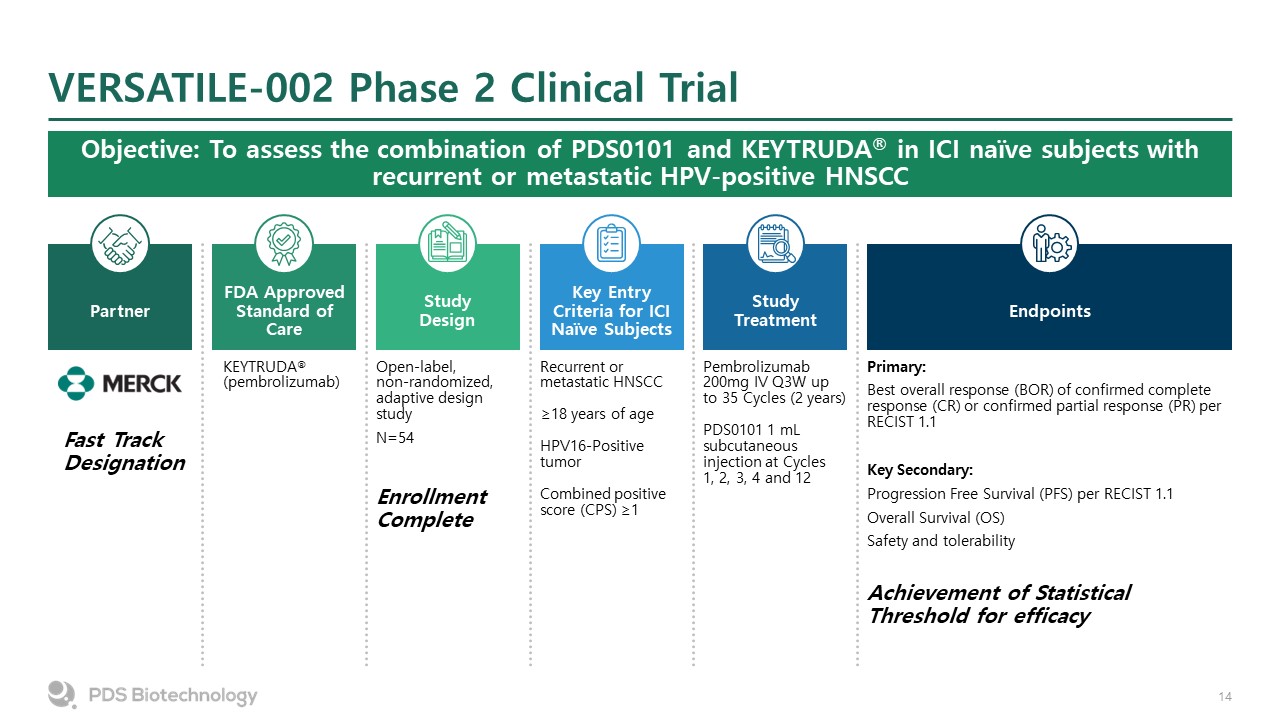 VERSATILE-002 Phase 2 Clinical Trial

Objective: To assess the combination of PDS0101 and KEYTRUDA® in ICI naïve subjects with recurrent or metastatic HPV-positive HNSCC

Partner

MERCK

Fast Track Designation

FDA Approved Standard of Care

KEYTRUDA® (pembrolizumab)

Study Design

Open-label, non-randomized, adaptive design study

N=54

Enrollment Complete

Key Entry Criteria for ICI Naïve Subjects

Recurrent or metastatic HNSCC

≥18 years of age

HPV16-Positive tumor

Combined positive score (CPS) ≥1

Study Treatment

Pembrolizumab 200mg IV Q3W up to 35 Cycles (2 years)

PDS0101 1 mL subcutaneous injection at Cycles 1, 2, 3, 4 and 12

Endpoints

Primary:

Best overall response (BOR) of confirmed complete response (CR) or confirmed partial response (PR) per RECIST 1.1

Key Secondary:

Progression Free Survival (PFS) per RECIST 1.1

Overall Survival (OS)

Safety and tolerability

Achievement of Statistical Threshold for efficacy

PDS Biotechnology

14